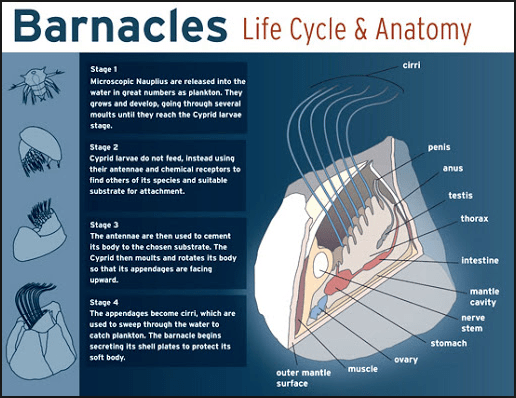 Barnacles Life Cycle & Anatomy

Stage 1
Microscopic Nauplius are released into the water in great numbers as plankton. They grows and develop, going through several moults until they reach the Cyprid larvae stage.

Stage 2
Cyprid larvae do not feed, instead using their antennae and chemical receptors to find others of its species and suitable substrate for attachment.

Stage 3
The antennae are then used to cement its body to the chosen substrate. The Cyprid then moults and rotates its body so that its appendages are facing upward.

Stage 4
The appendages become cirri, which are used to sweep through the water to catch plankton. The barnacle begins secreting its shell plates to protect its soft body.

cirri
penis
anus
testis
thorax
intestine
mantle cavity
nerve stem
stomach
ovary
muscle
outer mantle surface